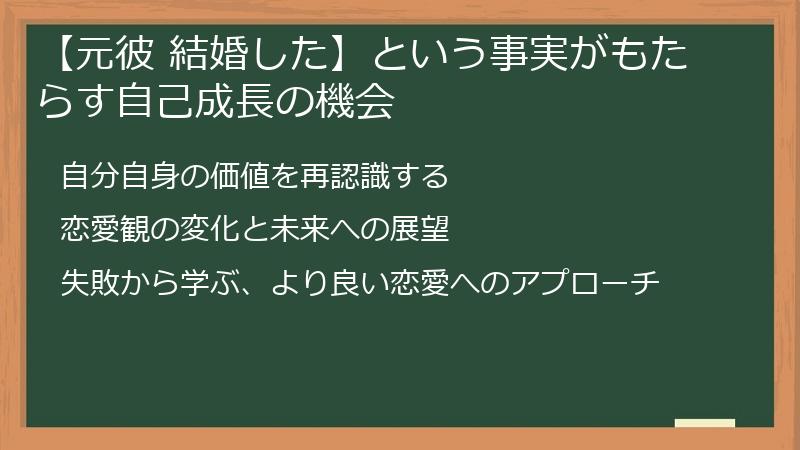 【元彼 結婚した】という事実がもたらす自己成長の機会

自分自身の価値を再認識する

恋愛観の変化と未来への展望

失敗から学ぶ、より良い恋愛へのアプローチ